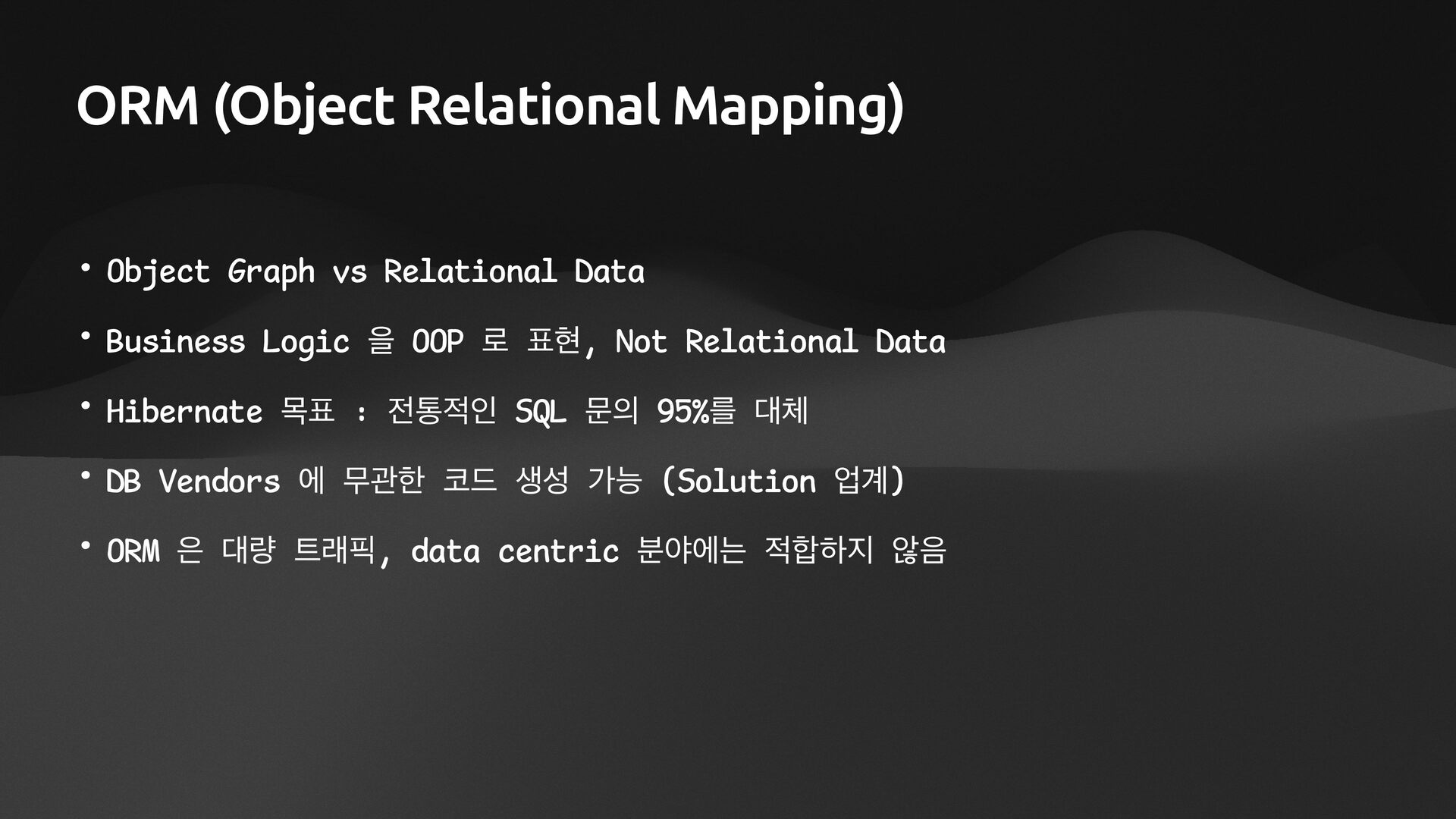 ORM (Object Relational Mapping)

• Object Graph vs Relational Data

• Business Logic 을 OOP 로 표현, Not Relational Data

• Hibernate 목표 : 전통적인 SQL 문의 95%를 대체

• DB Vendors 에 무관한 코드 생성 가능 (Solution 업계)

• ORM 은 대량 트래픽, data centric 분야에는 적합하지 않음